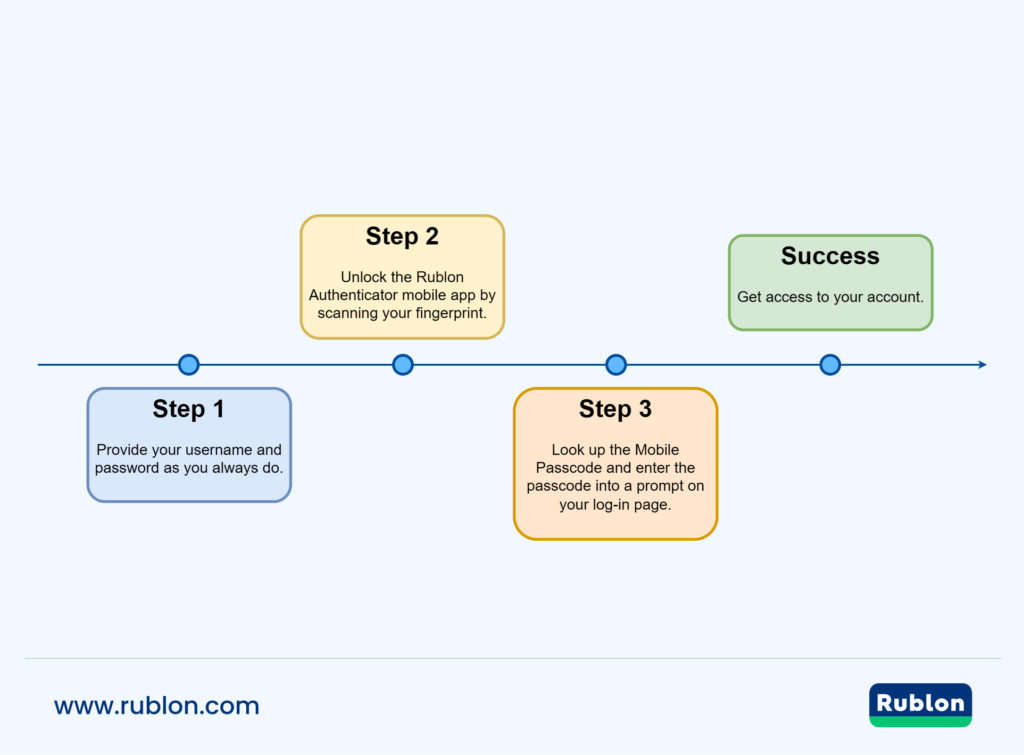 Step 1

Provide your username and password as you always do.

Step 2

Unlock the Rublon Authenticator mobile app by scanning your fingerprint.

Step 3

Look up the Mobile Passcode and enter the passcode into a prompt on your log-in page.

Success

Get access to your account.

www.rublon.com

Rublon